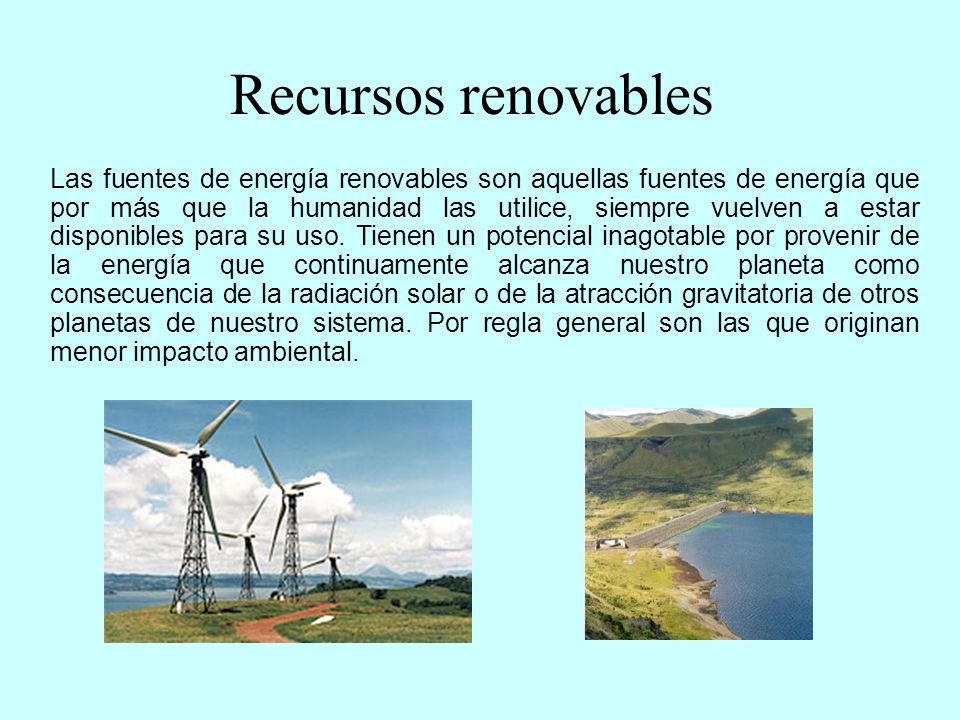 Recursos renovables

Las fuentes de energía renovables son aquellas fuentes de energía que por más que la humanidad las utilice, siempre vuelven a estar disponibles para su uso. Tienen un potencial inagotable por provenir de la energía que continuamente alcanza nuestro planeta como consecuencia de la radiación solar o de la atracción gravitatoria de otros planetas de nuestro sistema. Por regla general son las que originan menor impacto ambiental.